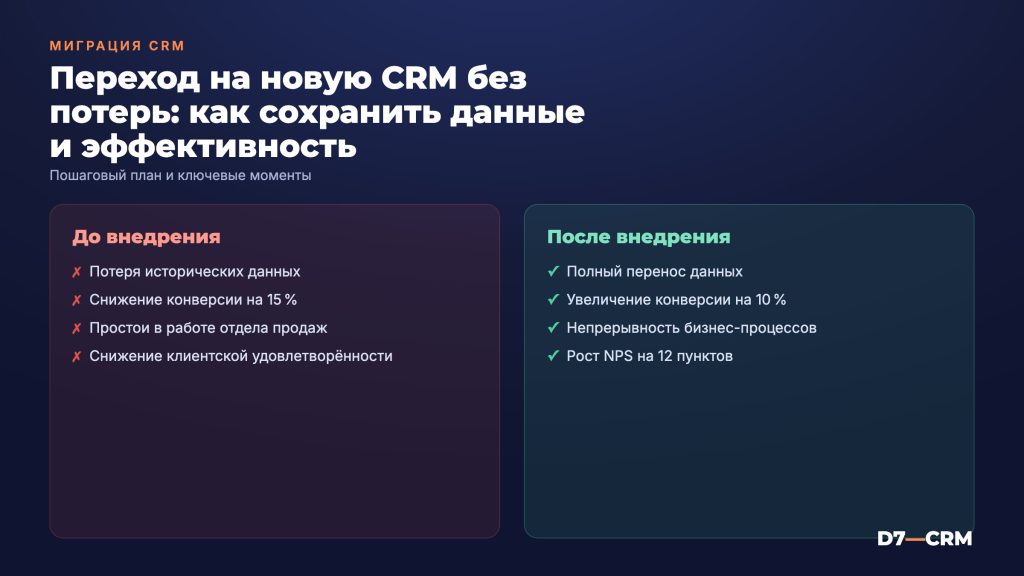 МИГРАЦИЯ CRM

Переход на новую CRM без потерь: как сохранить данные и эффективность

Пошаговый план и ключевые моменты

До внедрения

✗ Потеря исторических данных
✗ Снижение конверсии на 15 %
✗ Простои в работе отдела продаж
✗ Снижение клиентской удовлетворённости

После внедрения

✓ Полный перенос данных
✓ Увеличение конверсии на 10 %
✓ Непрерывность бизнес-процессов
✓ Рост NPS на 12 пунктов

D7—CRM